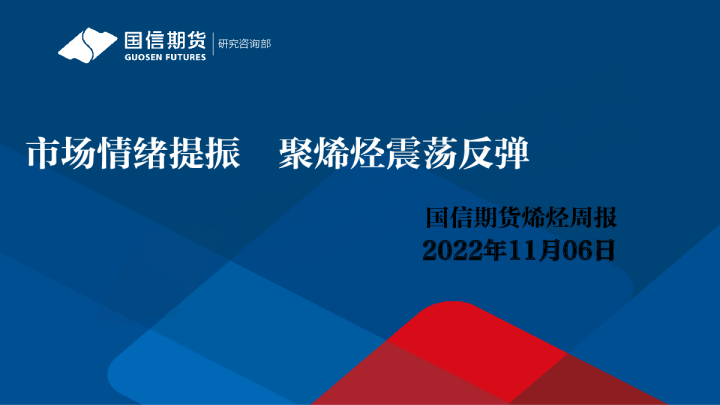 国信期货
GUOSEN FUTURES
研究咨询部

市场情绪提振　聚烯烃震荡反弹

国信期货烯烃周报
2022年11月06日